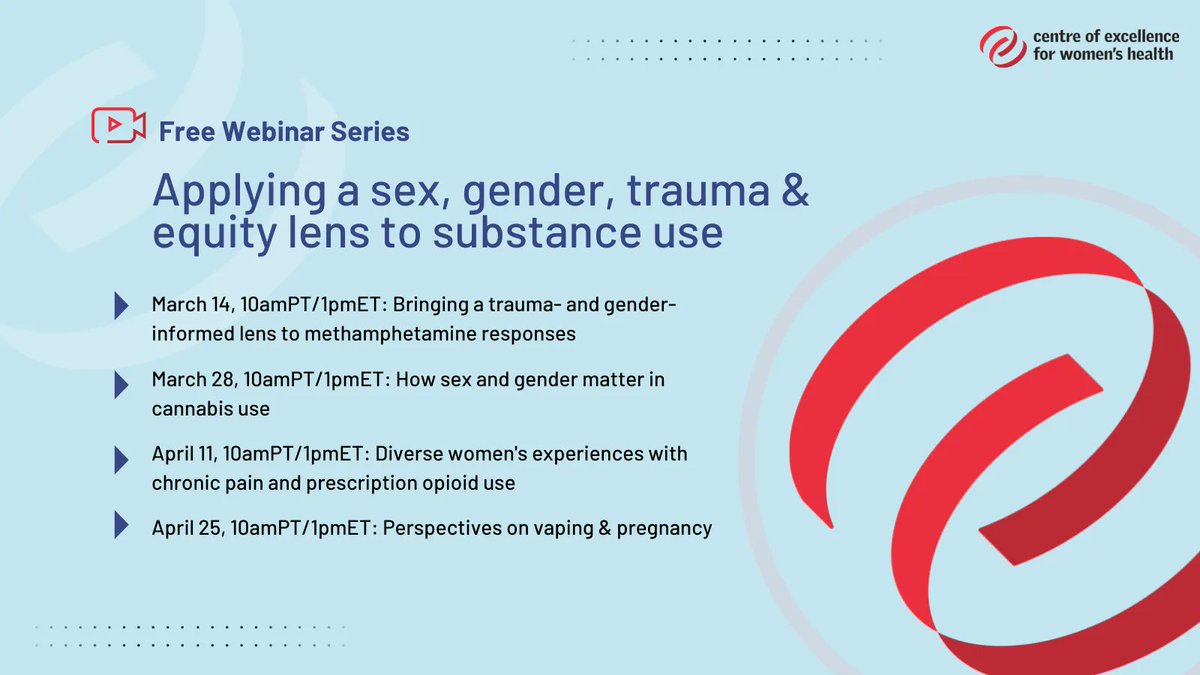 centre of excellence for women's health

Free Webinar Series

Applying a sex, gender, trauma & equity lens to substance use

March 14, 10amPT/1pmET: Bringing a trauma- and gender-informed lens to methamphetamine responses

March 28, 10amPT/1pmET: How sex and gender matter in cannabis use

April 11, 10amPT/1pmET: Diverse women's experiences with chronic pain and prescription opioid use

April 25, 10amPT/1pmET: Perspectives on vaping & pregnancy